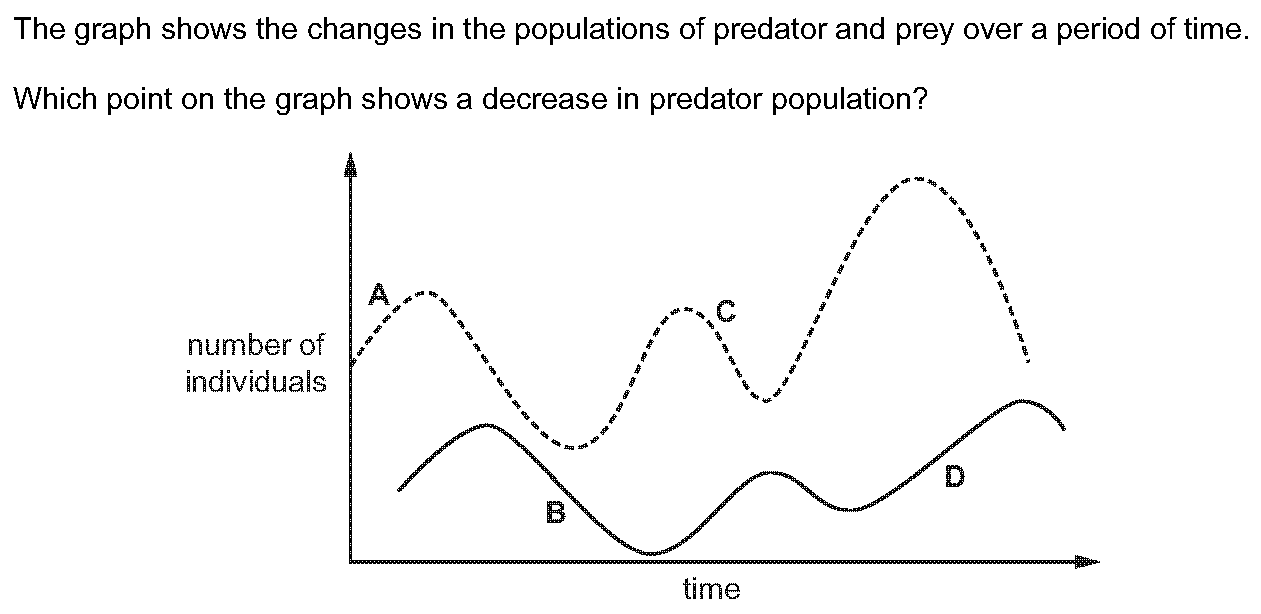 The graph shows the changes in the populations of predator and prey over a period of time.

Which point on the graph shows a decrease in predator population?

number of individuals

A

C

B

D

time